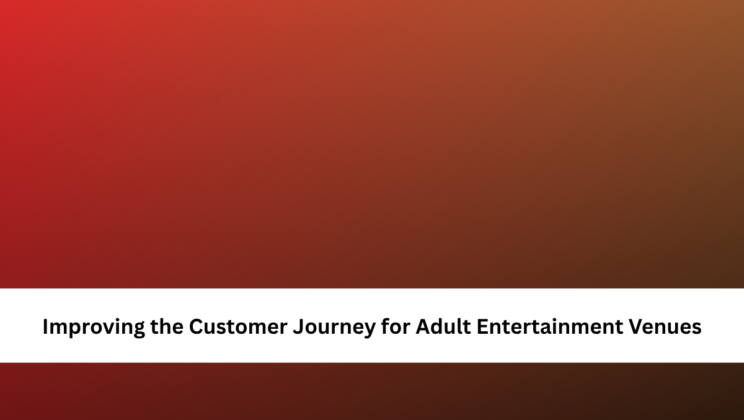 Improving the Customer Journey for Adult Entertainment Venues